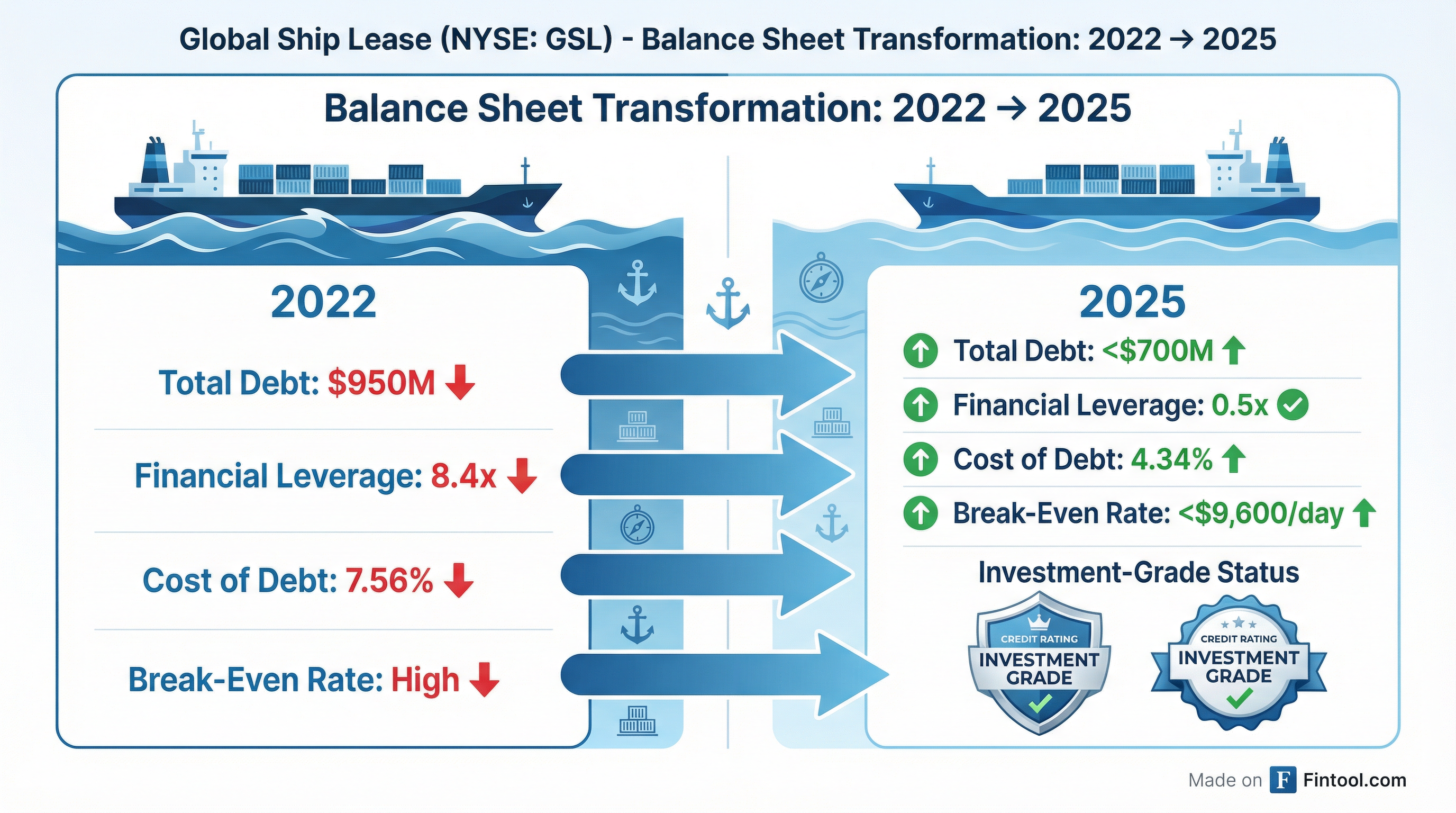 Global Ship Lease (NYSE: GSL) - Balance Sheet Transformation: 2022 → 2025

Balance Sheet Transformation: 2022 → 2025

2022

Total Debt: $950M

Financial Leverage: 8.4x

Cost of Debt: 7.56%

Break-Even Rate: High

2025

Total Debt: <$700M

Financial Leverage: 0.5x

Cost of Debt: 4.34%

Break-Even Rate: <$9,600/day

Investment-Grade Status

CREDIT RATING INVESTMENT GRADE

CREDIT RATING INVESTMENT GRADE

Made on F Fintool.com